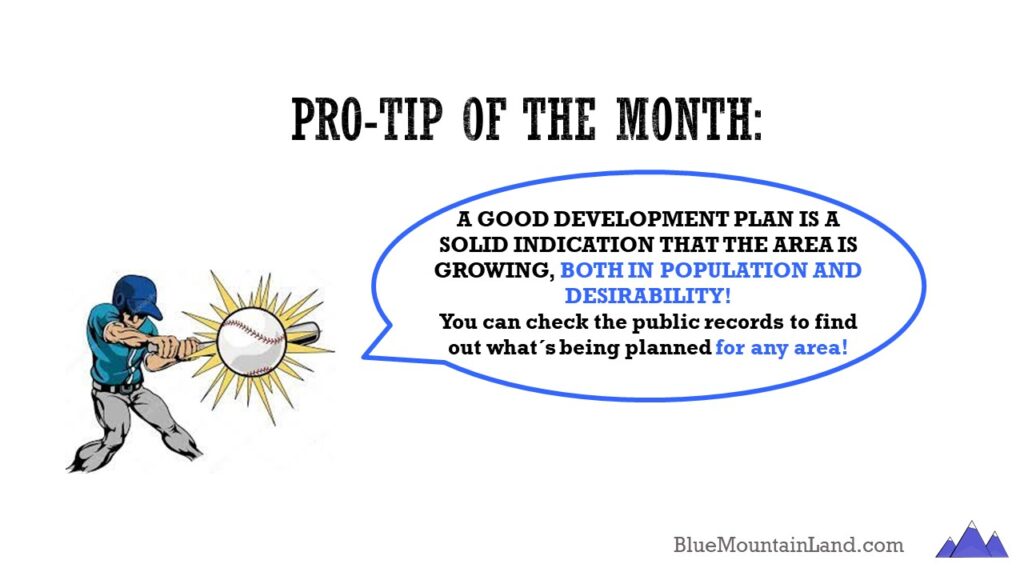 PRO-TIP OF THE MONTH:

A GOOD DEVELOPMENT PLAN IS A SOLID INDICATION THAT THE AREA IS GROWING, BOTH IN POPULATION AND DESIRABILITY!
You can check the public records to find out what´s being planned for any area!

BlueMountainLand.com